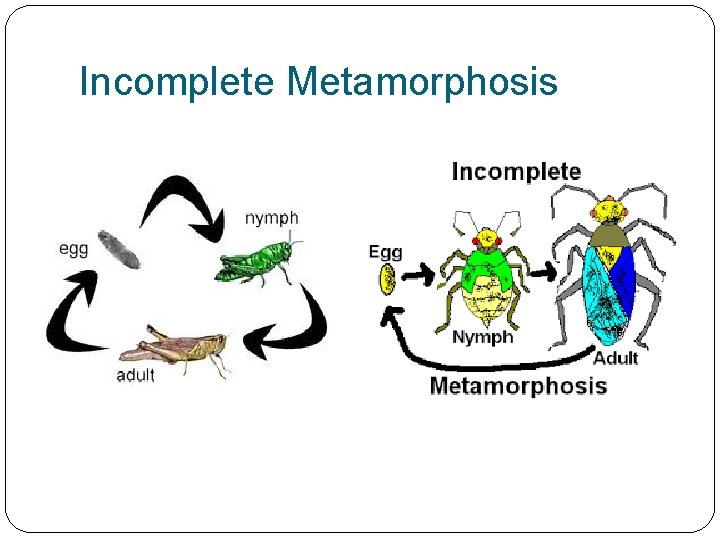 Incomplete Metamorphosis

egg

nymph

adult

Incomplete

Egg

Nymph

Adult

Metamorphosis